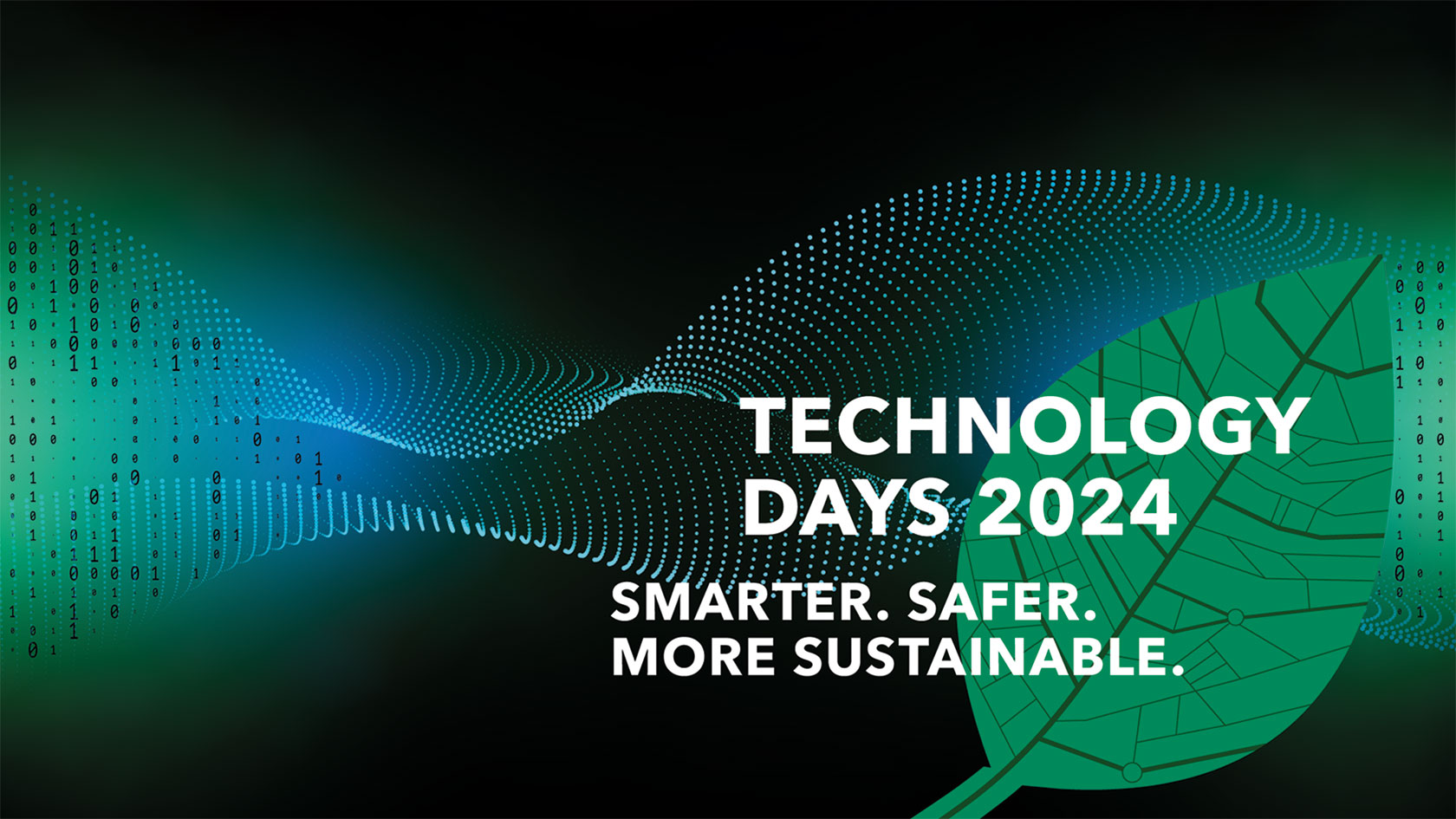 TECHNOLOGY DAYS 2024

SMARTER. SAFER. MORE SUSTAINABLE.